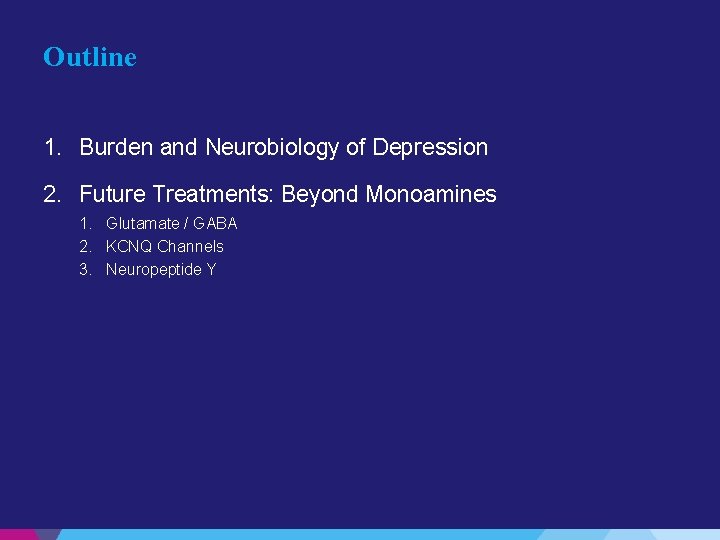 Outline

1. Burden and Neurobiology of Depression

2. Future Treatments: Beyond Monoamines
1. Glutamate / GABA
2. KCNQ Channels
3. Neuropeptide Y